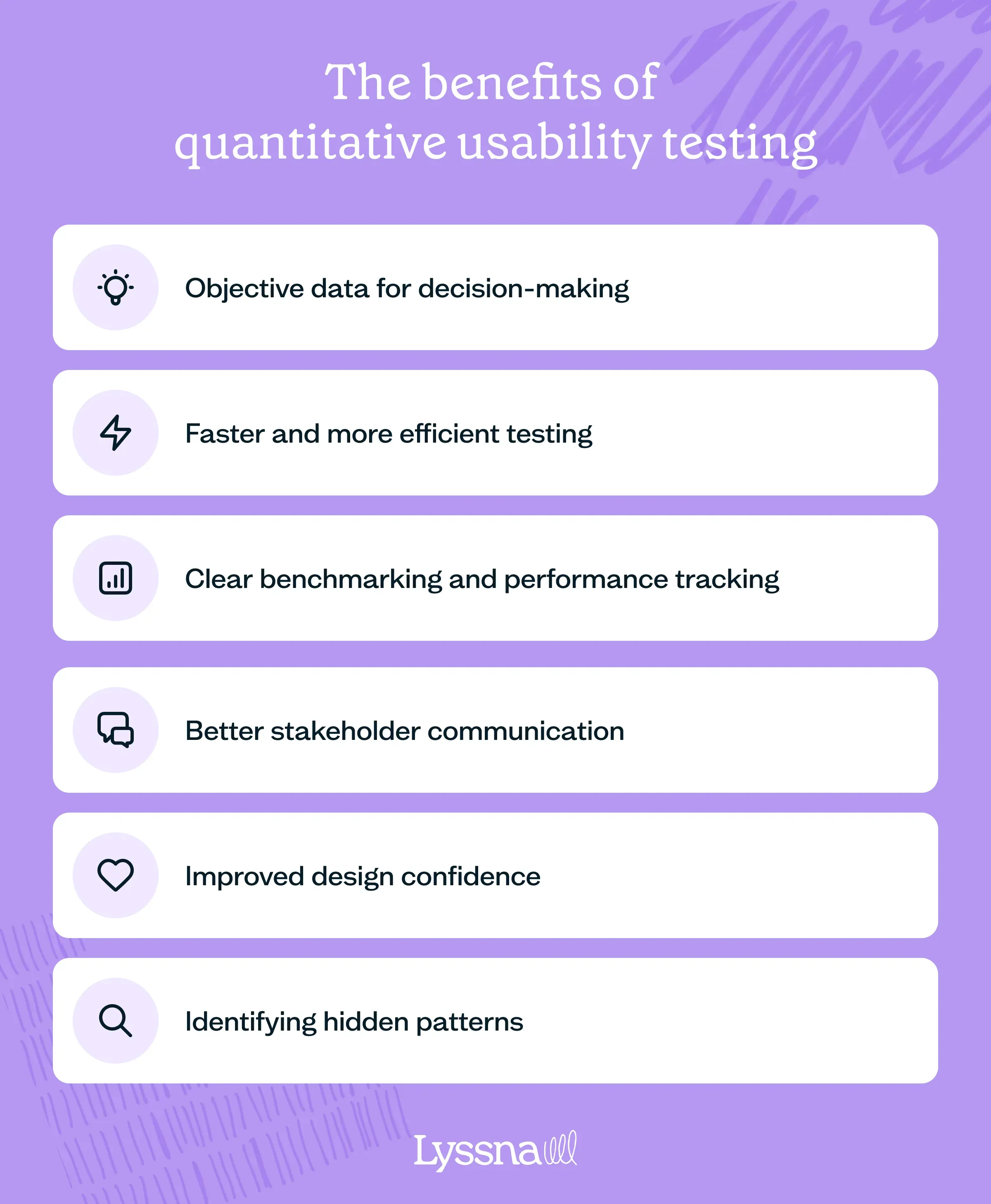 The benefits of quantitative usability testing

Objective data for decision-making

Faster and more efficient testing

Clear benchmarking and performance tracking

Better stakeholder communication

Improved design confidence

Identifying hidden patterns

Lyssna